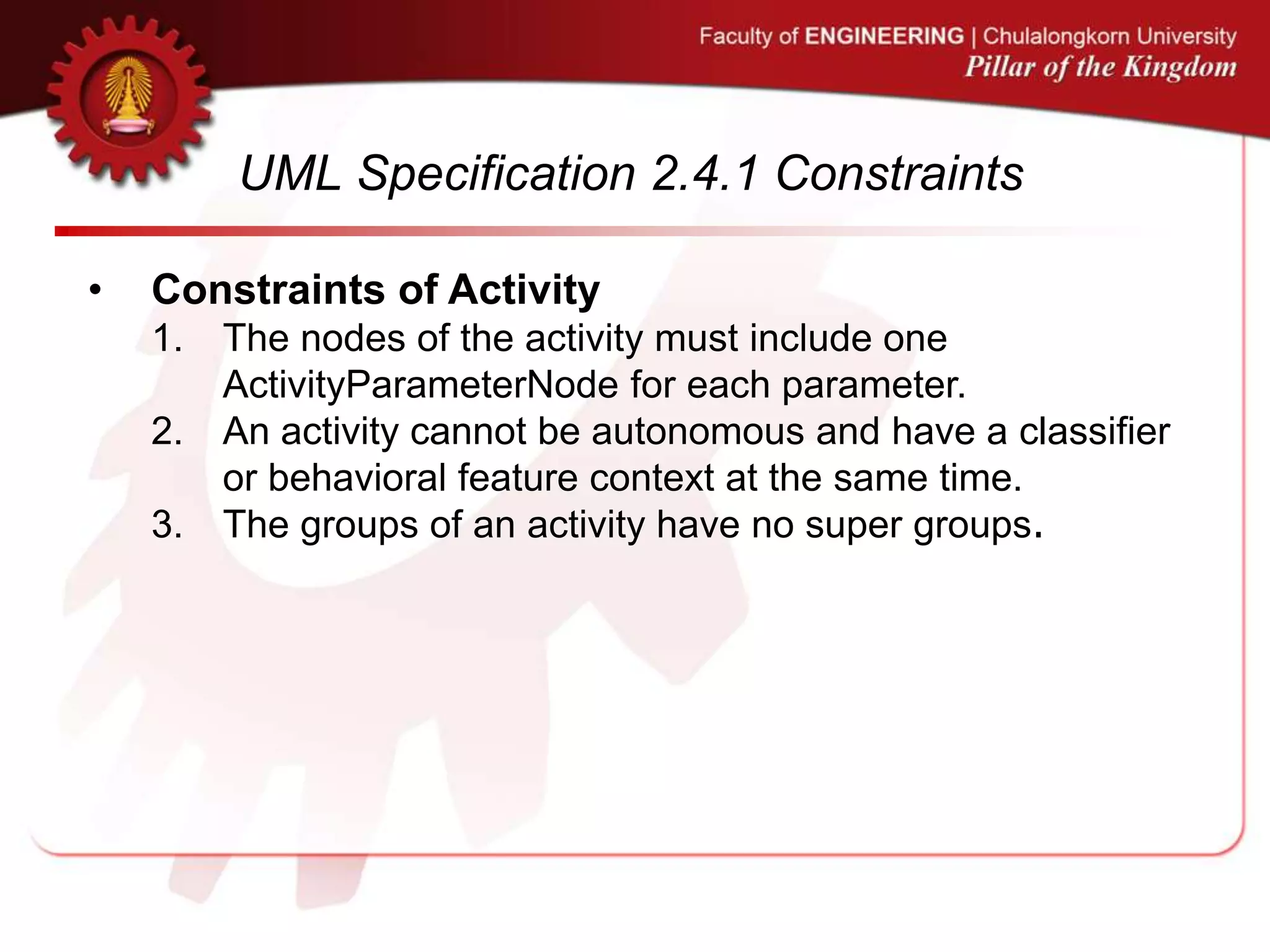 Faculty of ENGINEERING | Chulalongkorn University
Pillar of the Kingdom

UML Specification 2.4.1 Constraints

• Constraints of Activity
1. The nodes of the activity must include one ActivityParameterNode for each parameter.
2. An activity cannot be autonomous and have a classifier or behavioral feature context at the same time.
3. The groups of an activity have no super groups.